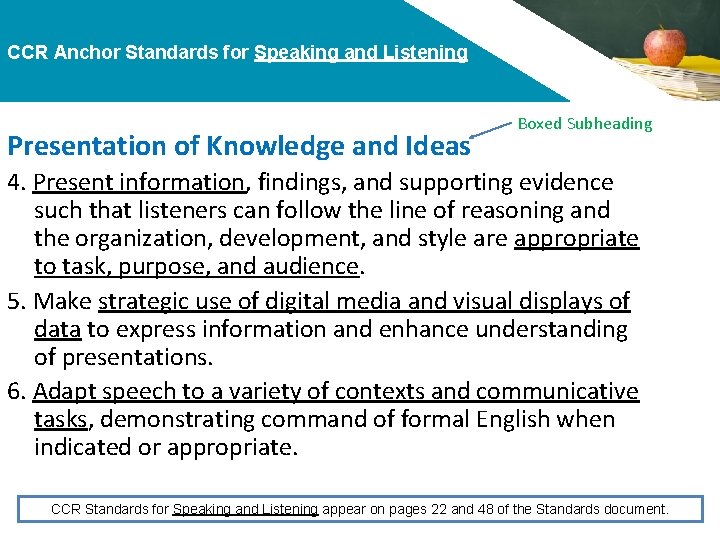 CCR Anchor Standards for Speaking and Listening

Boxed Subheading

Presentation of Knowledge and Ideas

4. Present information, findings, and supporting evidence such that listeners can follow the line of reasoning and the organization, development, and style are appropriate to task, purpose, and audience.

5. Make strategic use of digital media and visual displays of data to express information and enhance understanding of presentations.

6. Adapt speech to a variety of contexts and communicative tasks, demonstrating command of formal English when indicated or appropriate.

CCR Standards for Speaking and Listening appear on pages 22 and 48 of the Standards document.